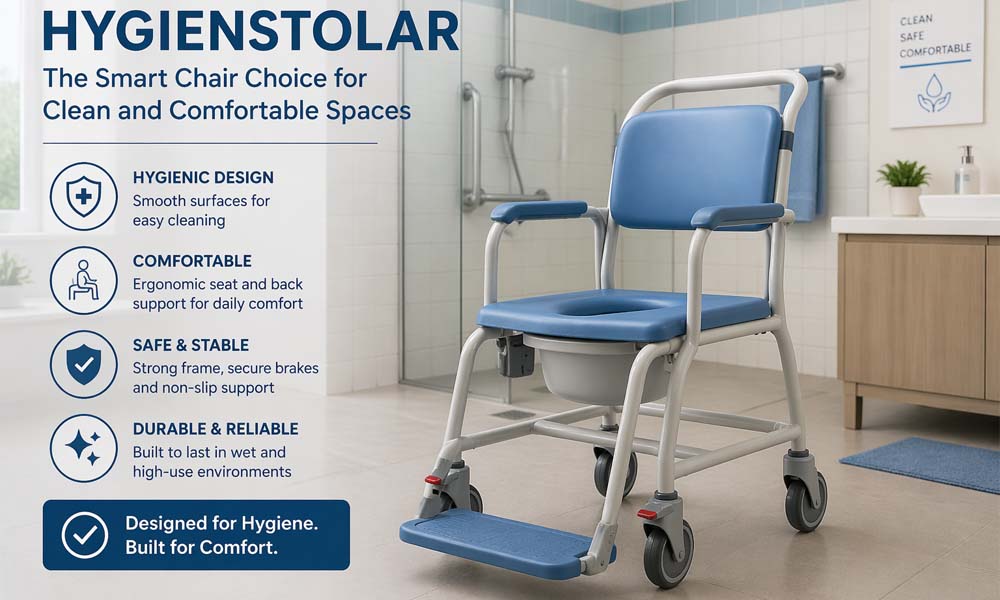 HYGIENSTOLAR

The Smart Chair Choice for Clean and Comfortable Spaces

HYGIENIC DESIGN
Smooth surfaces for easy cleaning

COMFORTABLE
Ergonomic seat and back support for daily comfort

SAFE & STABLE
Strong frame, secure brakes and non-slip support

DURABLE & RELIABLE
Built to last in wet and high-use environments

Designed for Hygiene. Built for Comfort.

CLEAN
SAFE
COMFORTABLE